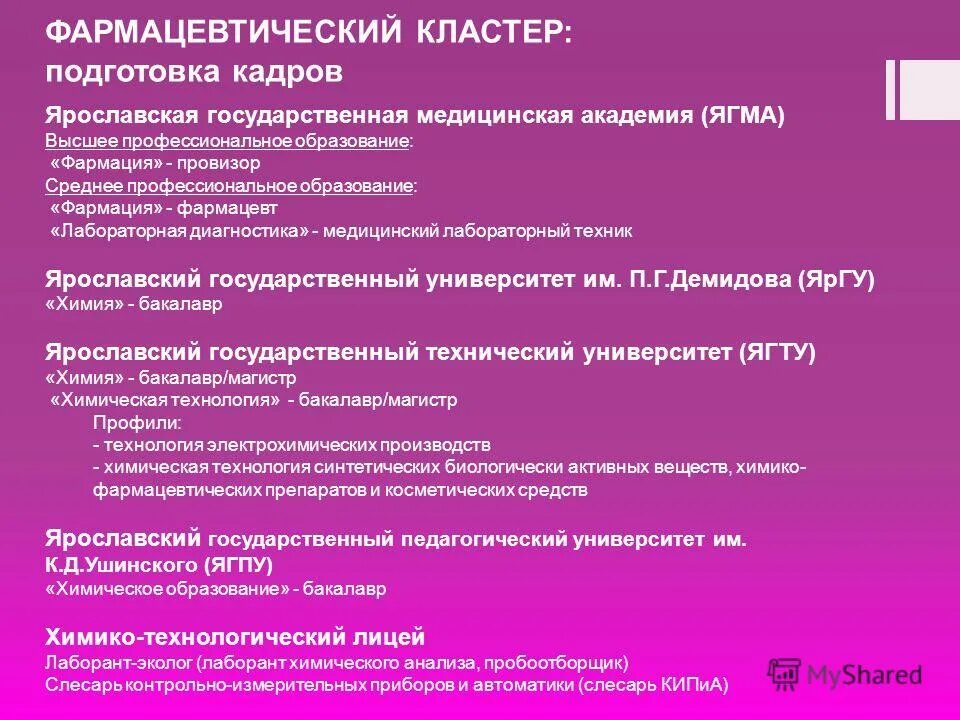 ФАРМАЦЕВТИЧЕСКИЙ КЛАСТЕР:
подготовка кадров

Ярославская государственная медицинская академия (ЯГМА)
Высшее профессиональное образование:
«Фармация» - провизор
Среднее профессиональное образование:
«Фармация» - фармацевт
«Лабораторная диагностика» - медицинский лабораторный техник

Ярославский государственный университет им. П.Г.Демидова (ЯрГУ)
«Химия» - бакалавр

Ярославский государственный технический университет (ЯГТУ)
«Химия» - бакалавр/магистр
«Химическая технология» - бакалавр/магистр
Профили:
- технология электрохимических производств
- химическая технология синтетических биологически активных веществ, химико-фармацевтических препаратов и косметических средств

Ярославский государственный педагогический университет им. К.Д.Ушинского (ЯГПУ)
«Химическое образование» - бакалавр

Химико-технологический лицей
Лаборант-эколог (лаборант химического анализа, пробоотборщик)
Слесарь контрольно-измерительных приборов и автоматики (слесарь КИПиА)

MyShared